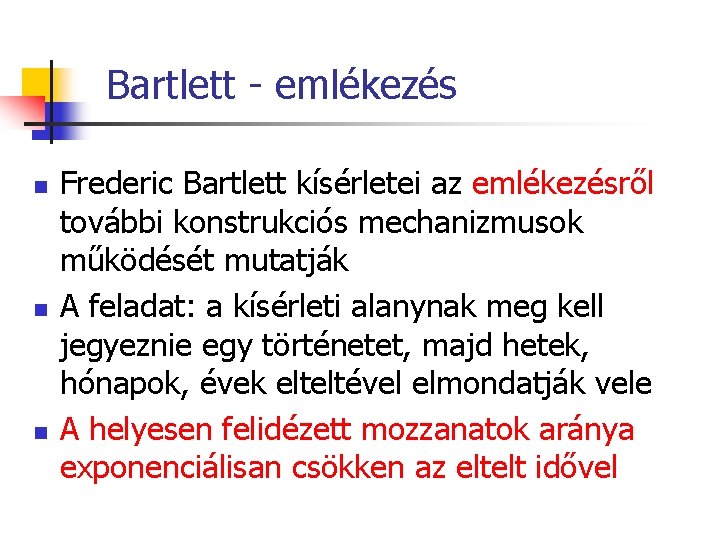 Bartlett - emlékezés

Frederic Bartlett kísérletei az emlékezésről további konstrukciós mechanizmusok működését mutatják

A feladat: a kísérleti alanynak meg kell jegyeznie egy történetet, majd hetek, hónapok, évek elteltével elmondatják vele

A helyesen felidézett mozzanatok aránya exponenciálisan csökken az eltelt idővel